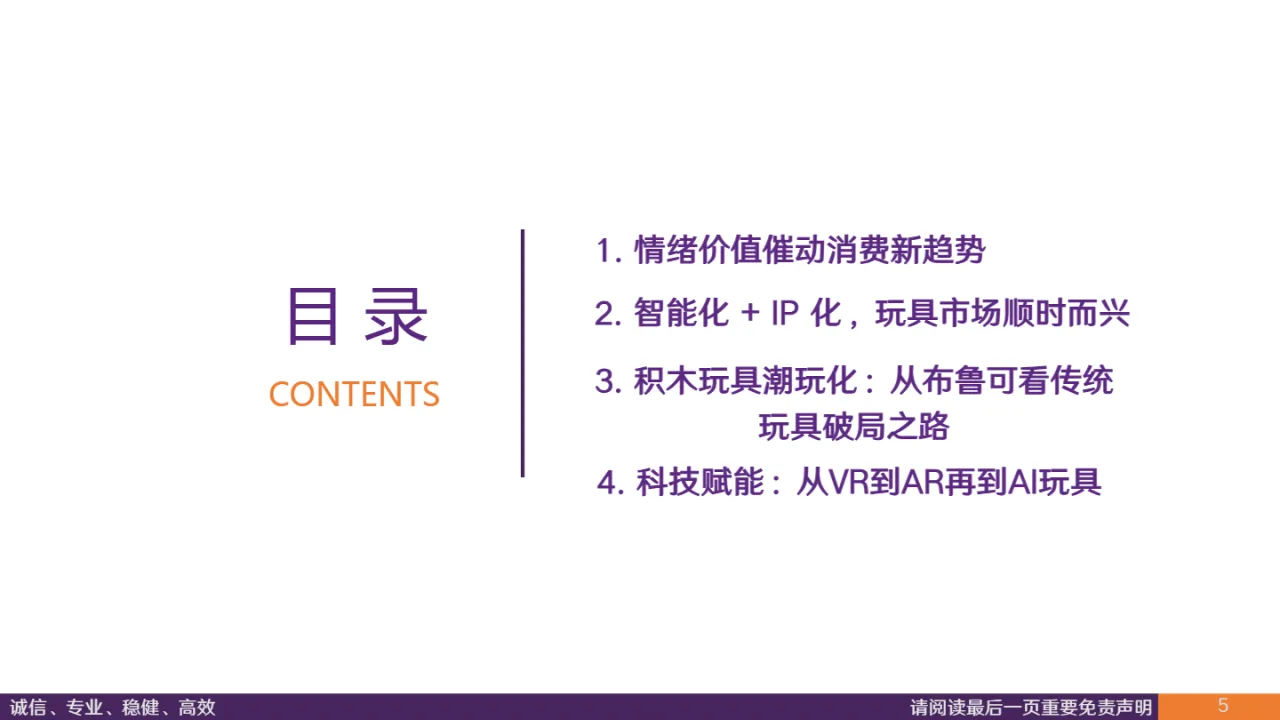 目 录

CONTENTS

1. 情绪价值催动消费新趋势

2. 智能化 + IP 化，玩具市场顺时而兴

3. 积木玩具潮玩化：从布鲁可看传统玩具破局之路

4. 科技赋能：从VR到AR再到AI玩具

诚信、专业、稳健、高效

请阅读最后一页重要免责声明

5